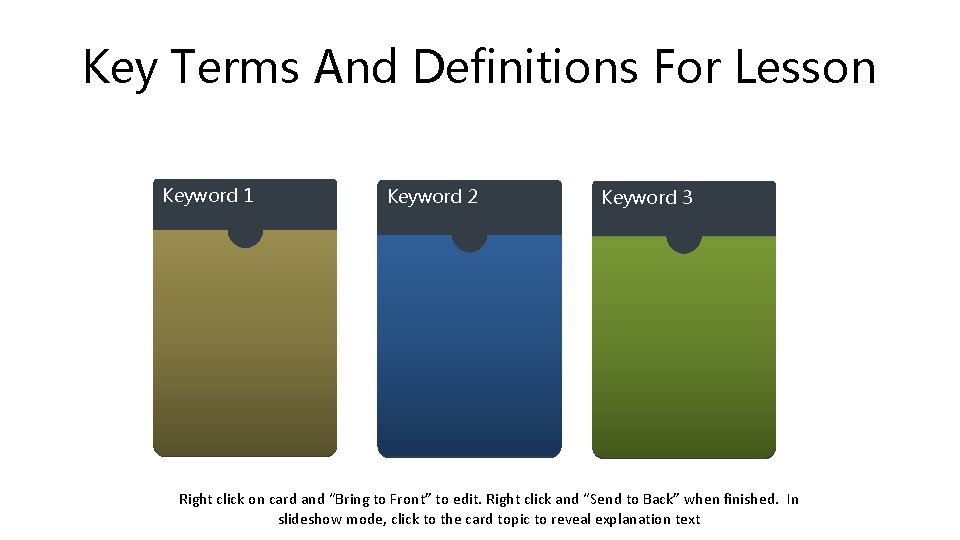 Key Terms And Definitions For Lesson

Keyword 1

Keyword 2

Keyword 3

Right click on card and “Bring to Front” to edit. Right click and “Send to Back” when finished. In slideshow mode, click to the card topic to reveal explanation text